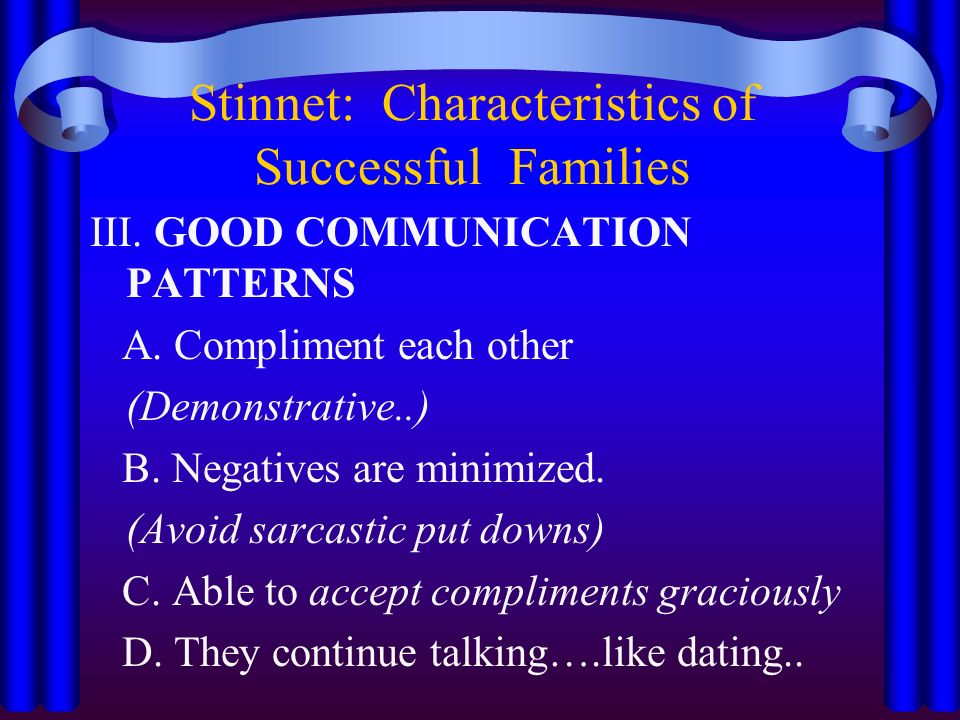 Stinnet: Characteristics of Successful Families

III. GOOD COMMUNICATION PATTERNS

A. Compliment each other

(Demonstrative..)

B. Negatives are minimized.

(Avoid sarcastic put downs)

C. Able to accept compliments graciously

D. They continue talking….like dating..